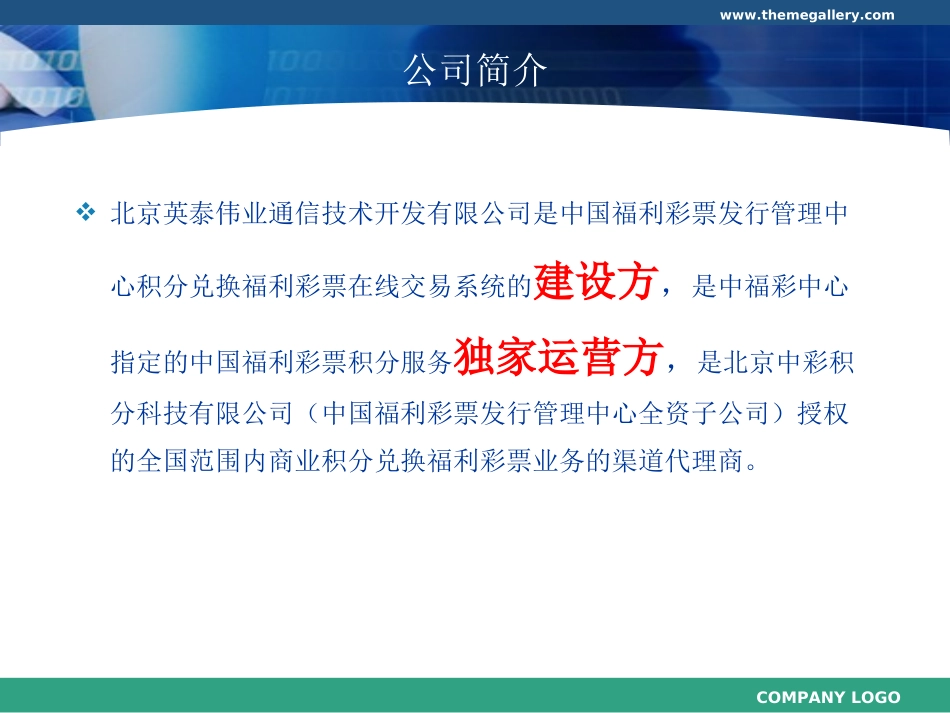 www.themegallery.com

公司简介

❖ 北京英泰伟业通信技术开发有限公司是中国福利彩票发行管理中心积分兑换福利彩票在线交易系统的建设方，是中福彩中心指定的中国福利彩票积分服务独家运营方，是北京中彩积分科技有限公司（中国福利彩票发行管理中心全资子公司）授权的全国范围内商业积分兑换福利彩票业务的渠道代理商。

COMPANY LOGO